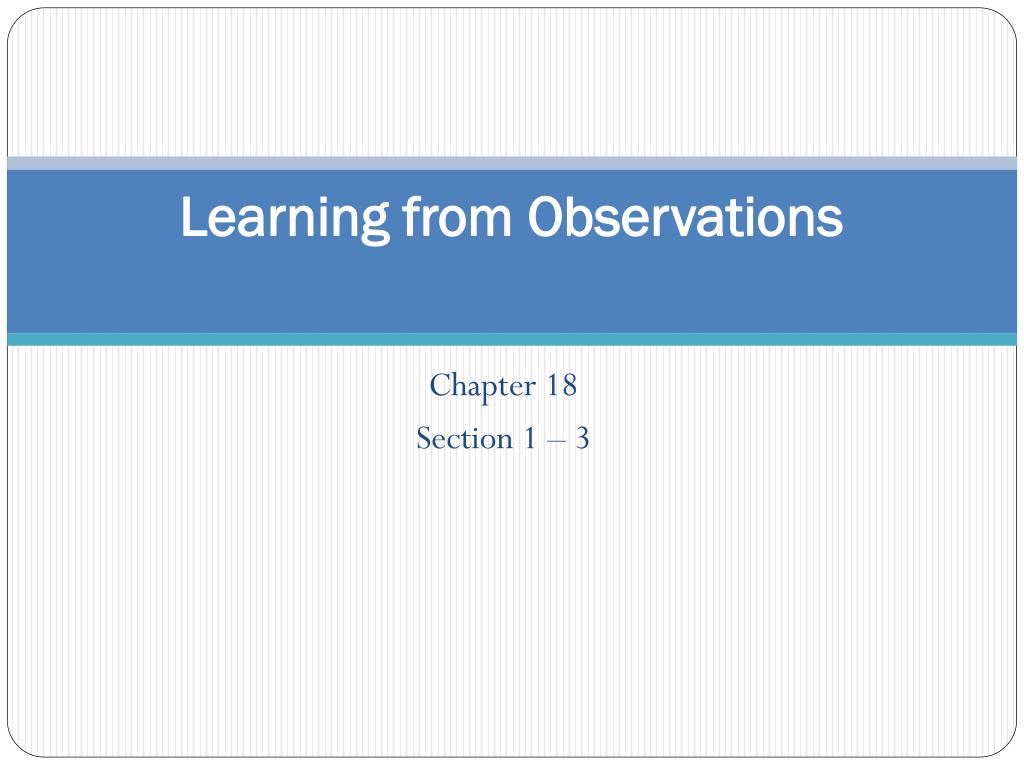 Learning from Observations

Chapter 18

Section 1 – 3